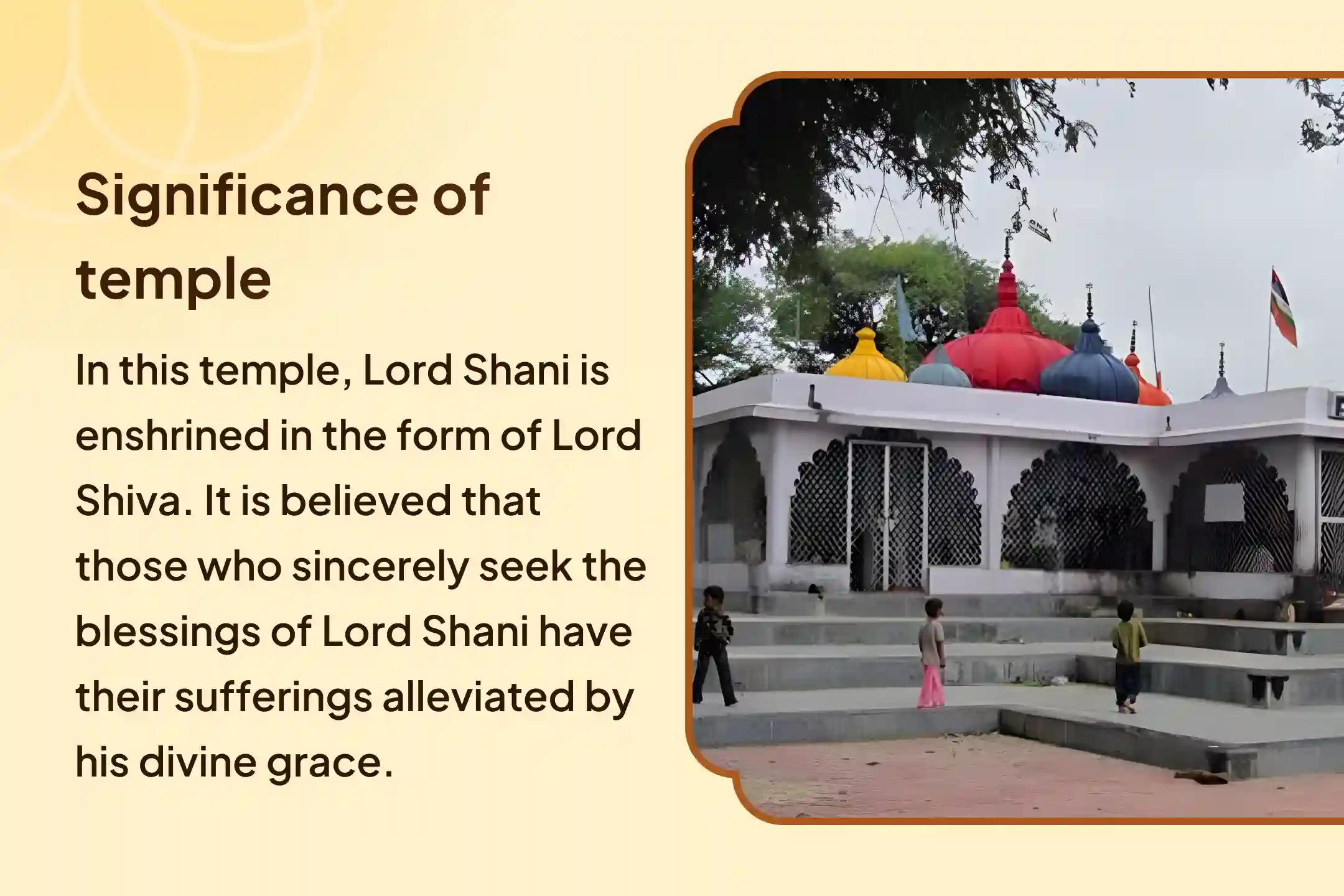 Significance of temple

In this temple, Lord Shani is enshrined in the form of Lord Shiva. It is believed that those who sincerely seek the blessings of Lord Shani have their sufferings alleviated by his divine grace.